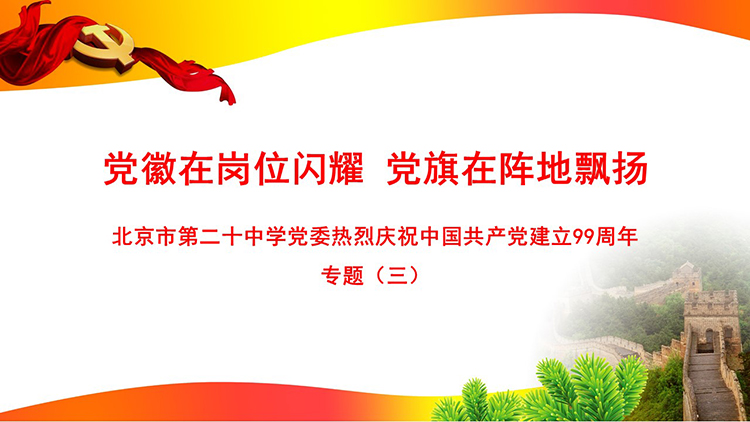 党徽在岗位闪耀 党旗在阵地飘扬

北京市第二十中学党委热烈庆祝中国共产党建立99周年
专题（三）